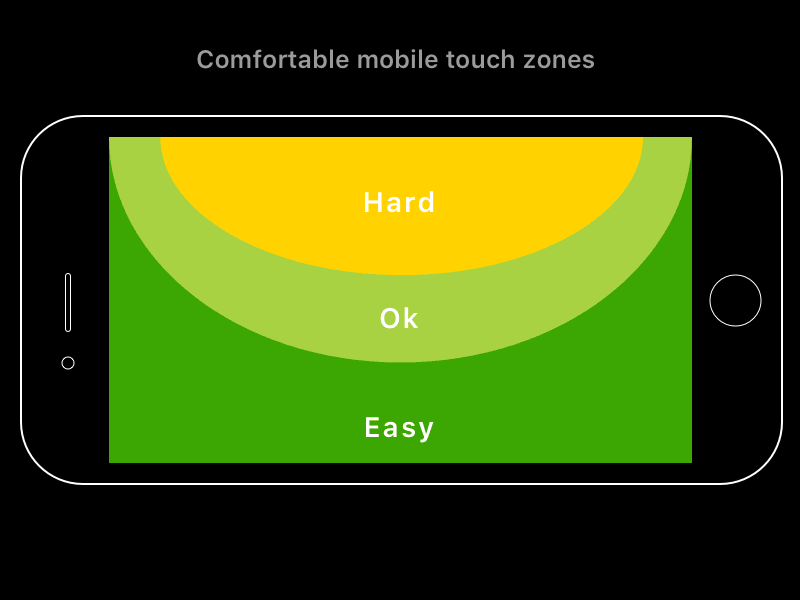 Comfortable mobile touch zones

Hard

Ok

Easy